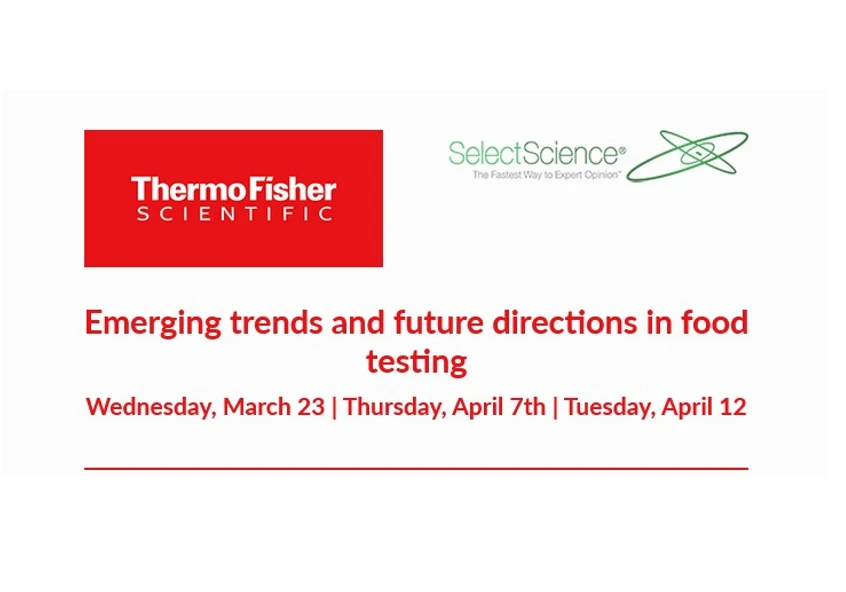 ThermoFisher
SCIENTIFIC

SelectScience®
The Fastest Way to Expert Opinion™

Emerging trends and future directions in food testing

Wednesday, March 23 | Thursday, April 7th | Tuesday, April 12